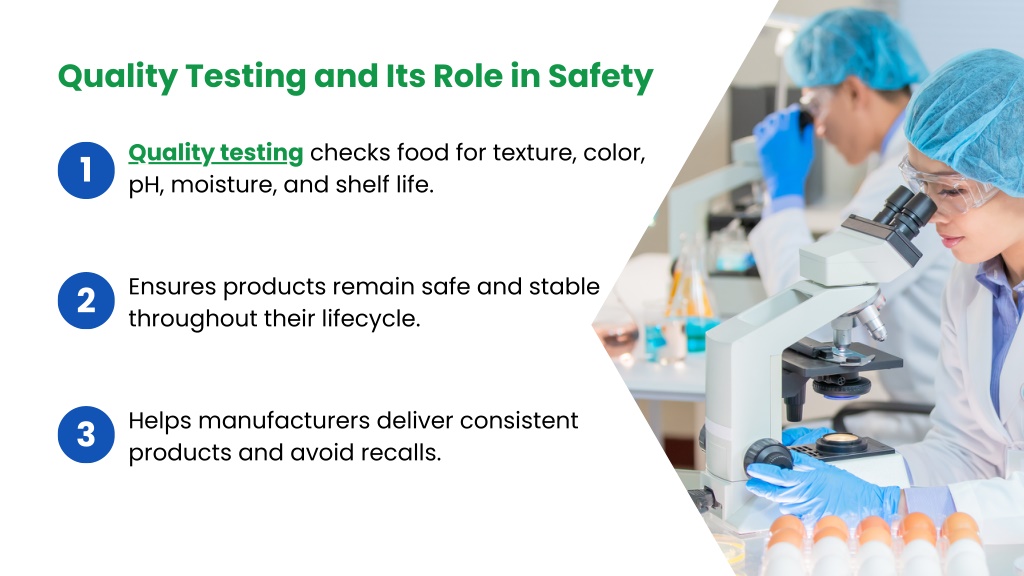 Quality Testing and Its Role in Safety

1 Quality testing checks food for texture, color, pH, moisture, and shelf life.

2 Ensures products remain safe and stable throughout their lifecycle.

3 Helps manufacturers deliver consistent products and avoid recalls.